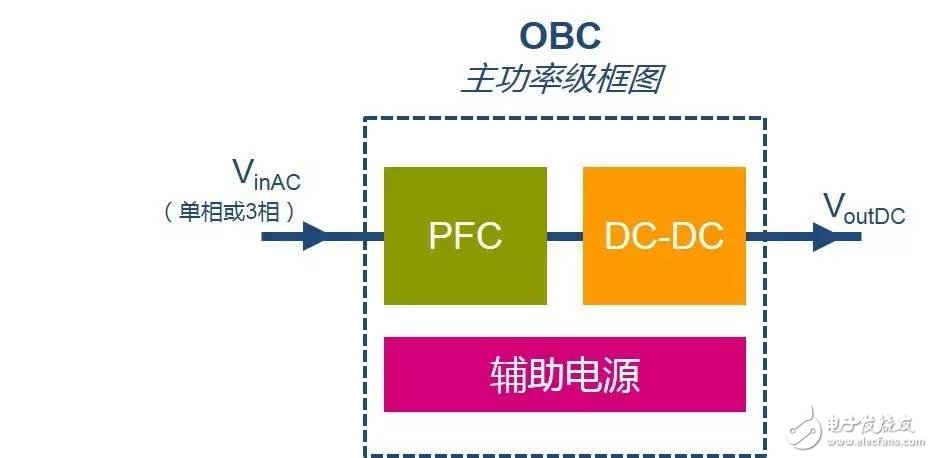 OBC
主功率级框图

$V_{inAC}$
（单相或3相）

PFC

DC-DC

$V_{outDC}$

辅助电源

电子发烧友
www.elecfans.com